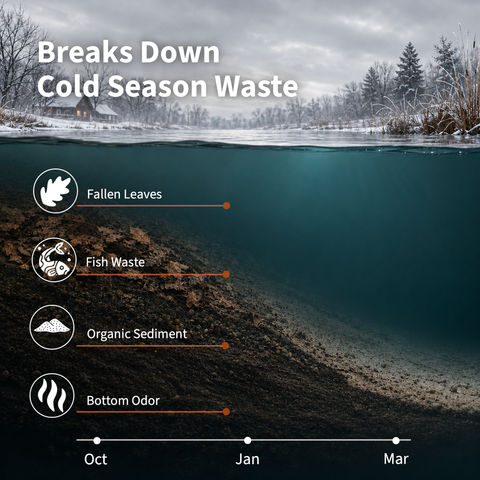 Breaks Down Cold Season Waste

Fallen Leaves

Fish Waste

Organic Sediment

Bottom Odor

Oct

Jan

Mar